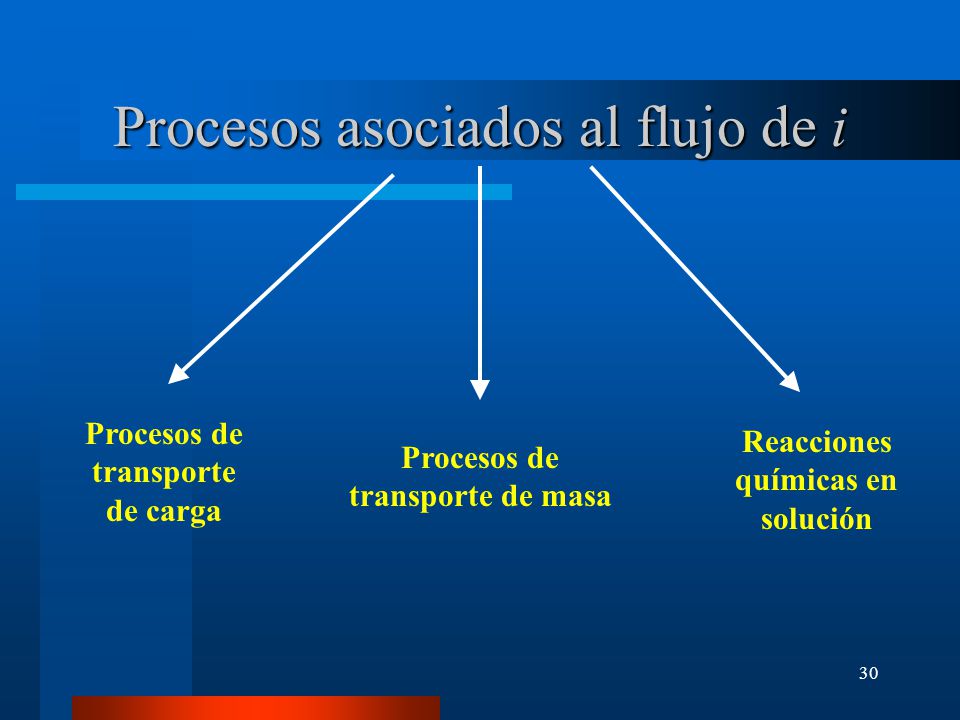 Procesos asociados al flujo de $i$

Procesos de transporte de carga

Procesos de transporte de masa

Reacciones químicas en solución

30